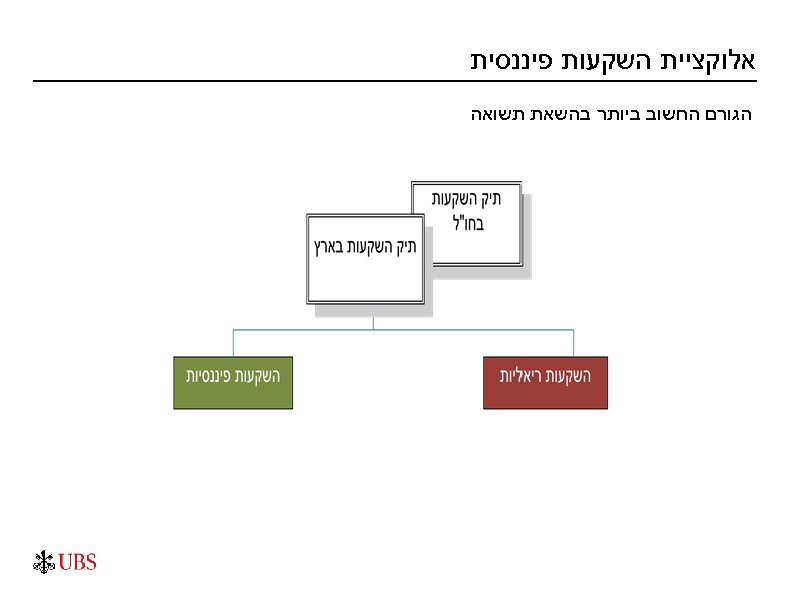 אלוקציית השקעות פיננסית

הגורם החשוב ביותר בהשאת תשואה

תיק השקעות בחו"ל

תיק השקעות בארץ

השקעות ריאליות

השקעות פיננסיות

UBS